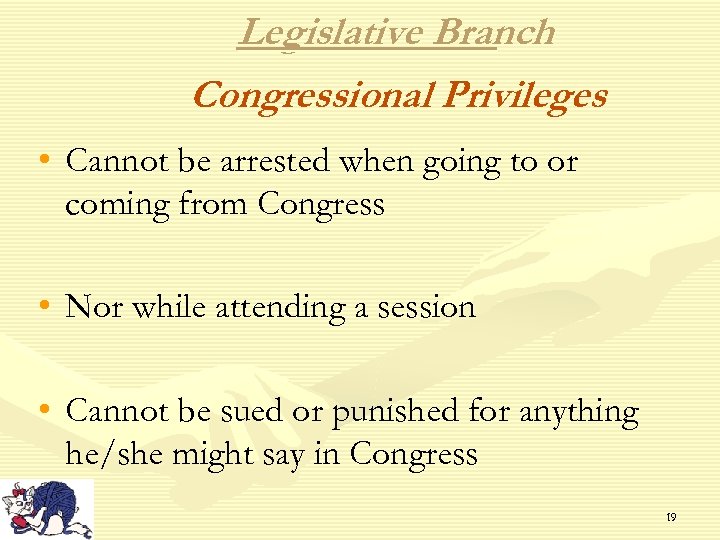 Legislative Branch

Congressional Privileges

• Cannot be arrested when going to or coming from Congress

• Nor while attending a session

• Cannot be sued or punished for anything he/she might say in Congress

19